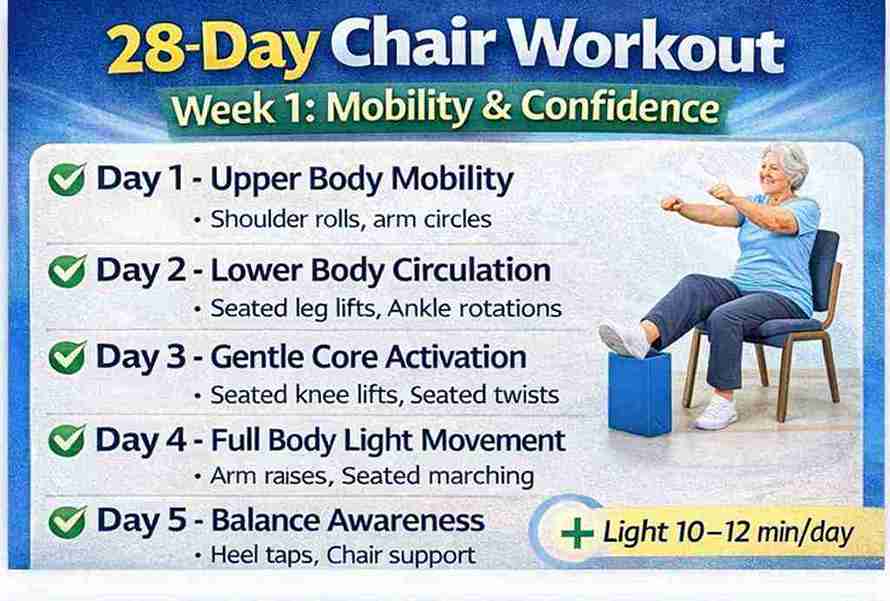 28-Day Chair Workout

Week 1: Mobility & Confidence

Day 1 - Upper Body Mobility
• Shoulder rolls, arm circles

Day 2 - Lower Body Circulation
• Seated leg lifts, Ankle rotations

Day 3 - Gentle Core Activation
• Seated knee lifts, Seated twists

Day 4 - Full Body Light Movement
• Arm raises, Seated marching

Day 5 - Balance Awareness
• Heel taps, Chair support

+ Light 10–12 min/day